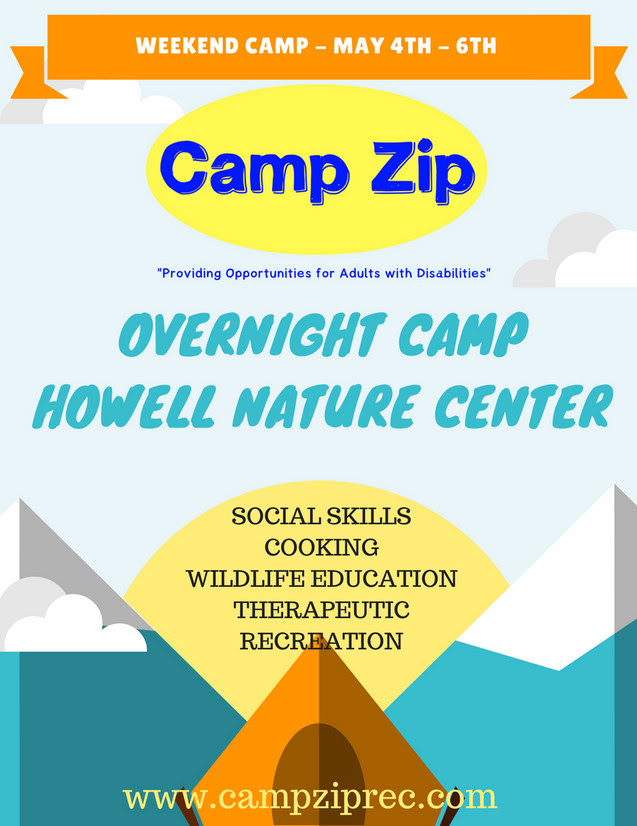 WEEKEND CAMP – MAY 4TH – 6TH

Camp Zip

"Providing Opportunities for Adults with Disabilities"

OVERNIGHT CAMP
HOWELL NATURE CENTER

SOCIAL SKILLS
COOKING
WILDLIFE EDUCATION
THERAPEUTIC
RECREATION

www.campziprec.com